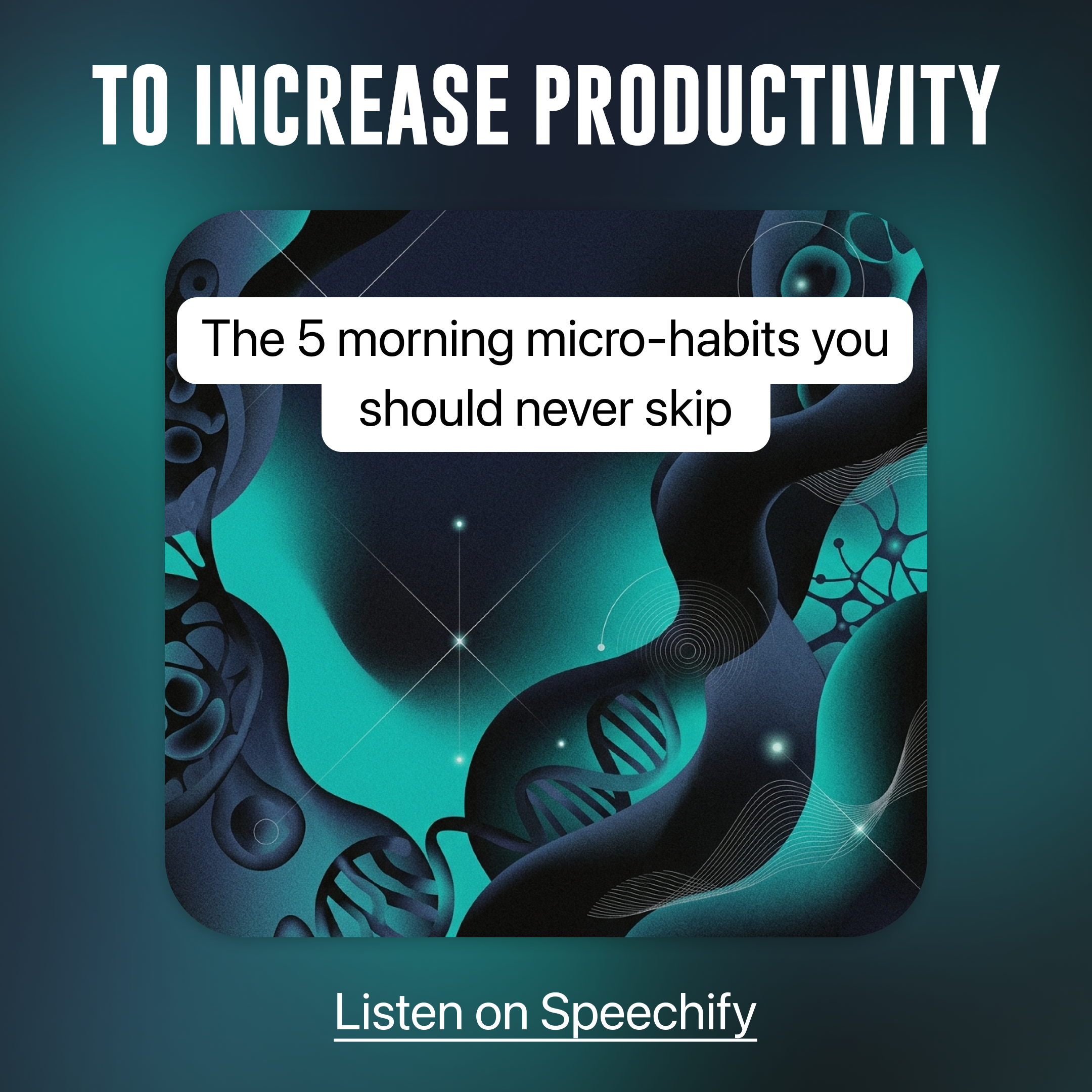 TO INCREASE PRODUCTIVITY

The 5 morning micro-habits you should never skip

Listen on Speechify